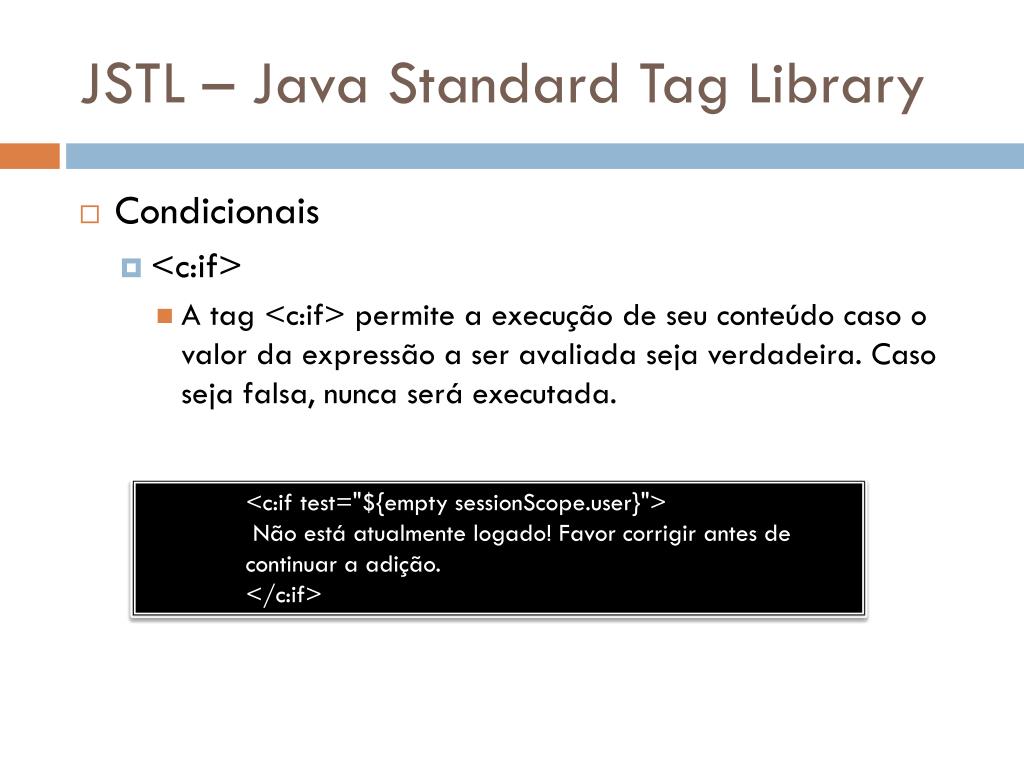 JSTL – Java Standard Tag Library

Condicionais

<c:if>

A tag <c:if> permite a execução de seu conteúdo caso o valor da expressão a ser avaliada seja verdadeira. Caso seja falsa, nunca será executada.

<c:if test="${empty sessionScope.user}">
Não está atualmente logado! Favor corrigir antes de continuar a adição.
</c:if>